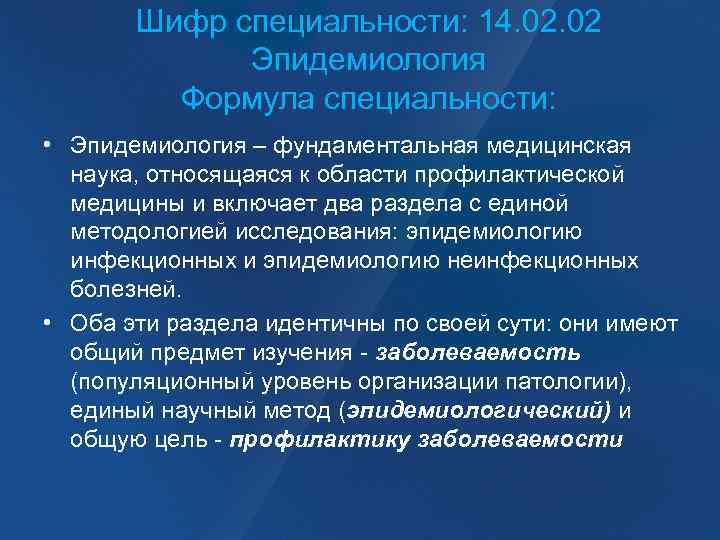 Шифр специальности: 14.02.02
Эпидемиология
Формула специальности:

• Эпидемиология – фундаментальная медицинская наука, относящаяся к области профилактической медицины и включает два раздела с единой методологией исследования: эпидемиологию инфекционных и эпидемиологию неинфекционных болезней.

• Оба эти раздела идентичны по своей сути: они имеют общий предмет изучения - заболеваемость (популяционный уровень организации патологии), единый научный метод (эпидемиологический) и общую цель - профилактику заболеваемости